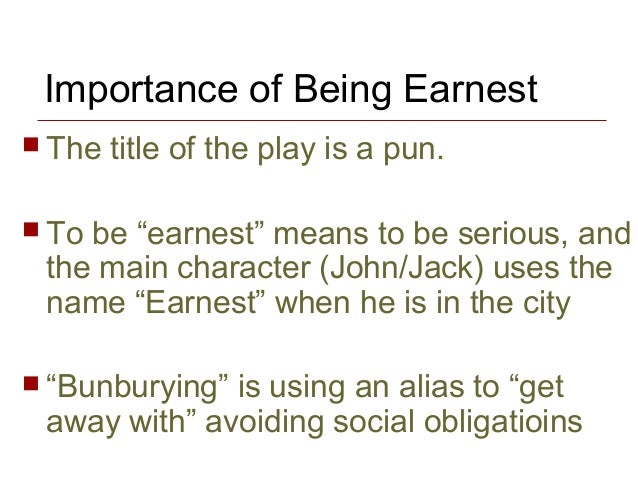 Importance of Being Earnest

The title of the play is a pun.

To be “earnest” means to be serious, and the main character (John/Jack) uses the name “Earnest” when he is in the city

“Bunburying” is using an alias to “get away with” avoiding social obligatioins